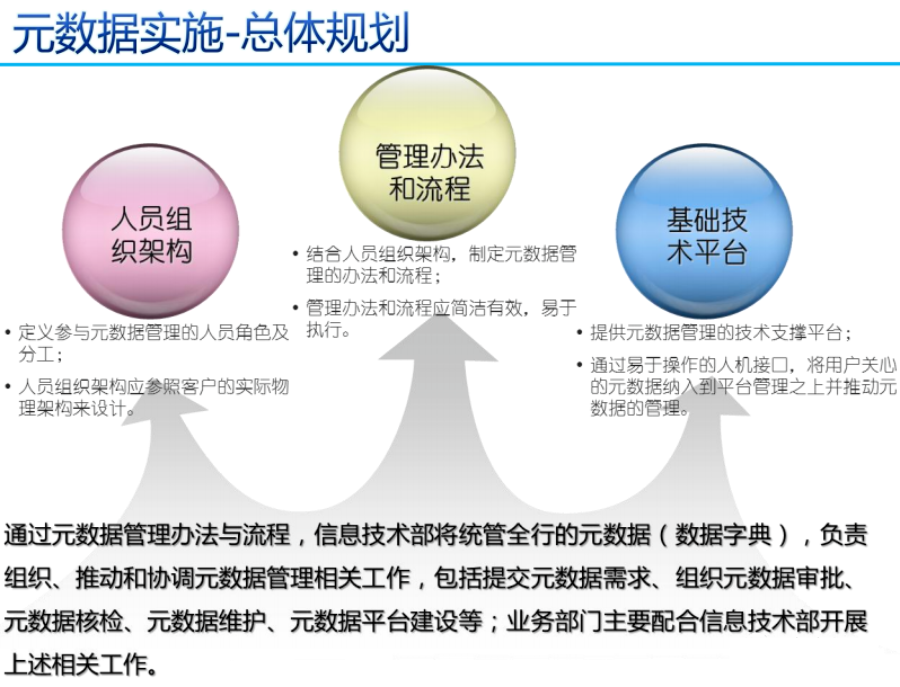 元数据实施-总体规划

人员组织架构

• 定义参与元数据管理的人员角色及分工；
• 人员组织架构应参照客户的实际物理架构来设计。

管理办法和流程

• 结合人员组织架构，制定元数据管理的办法和流程；
• 管理办法和流程应简洁有效，易于执行。

基础技术平台

• 提供元数据管理的技术支撑平台；
• 通过易于操作的人机接口，将用户关心的元数据纳入到平台管理之上并推动元数据的管理。

通过元数据管理办法与流程，信息技术部将统管全行的元数据（数据字典），负责组织、推动和协调元数据管理相关工作，包括提交元数据需求、组织元数据审批、元数据核检、元数据维护、元数据平台建设等；业务部门主要配合信息技术部开展上述相关工作。